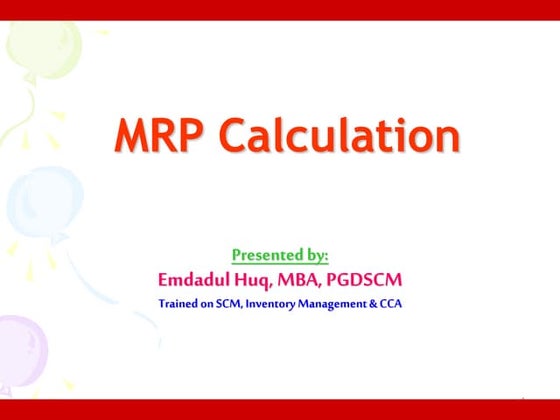 MRP Calculation

Presented by:

Emdadul Huq, MBA, PGDSCM

Trained on SCM, Inventory Management & CCA